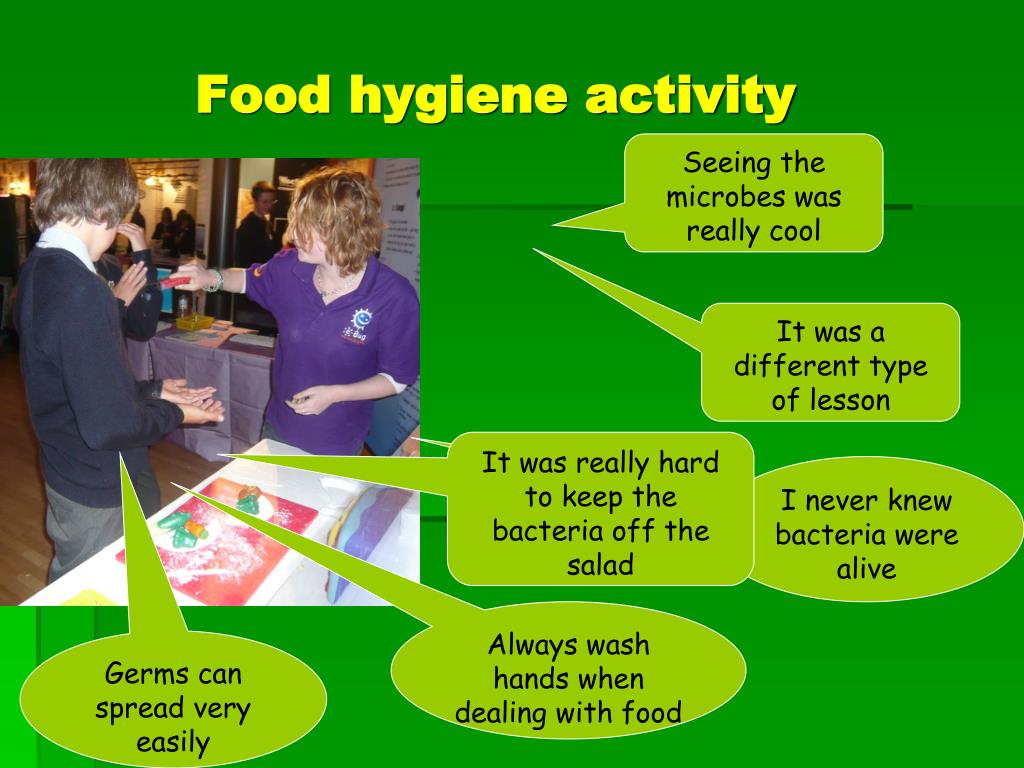 Food hygiene activity

Seeing the microbes was really cool

It was a different type of lesson

It was really hard to keep the bacteria off the salad

I never knew bacteria were alive

Always wash hands when dealing with food

Germs can spread very easily